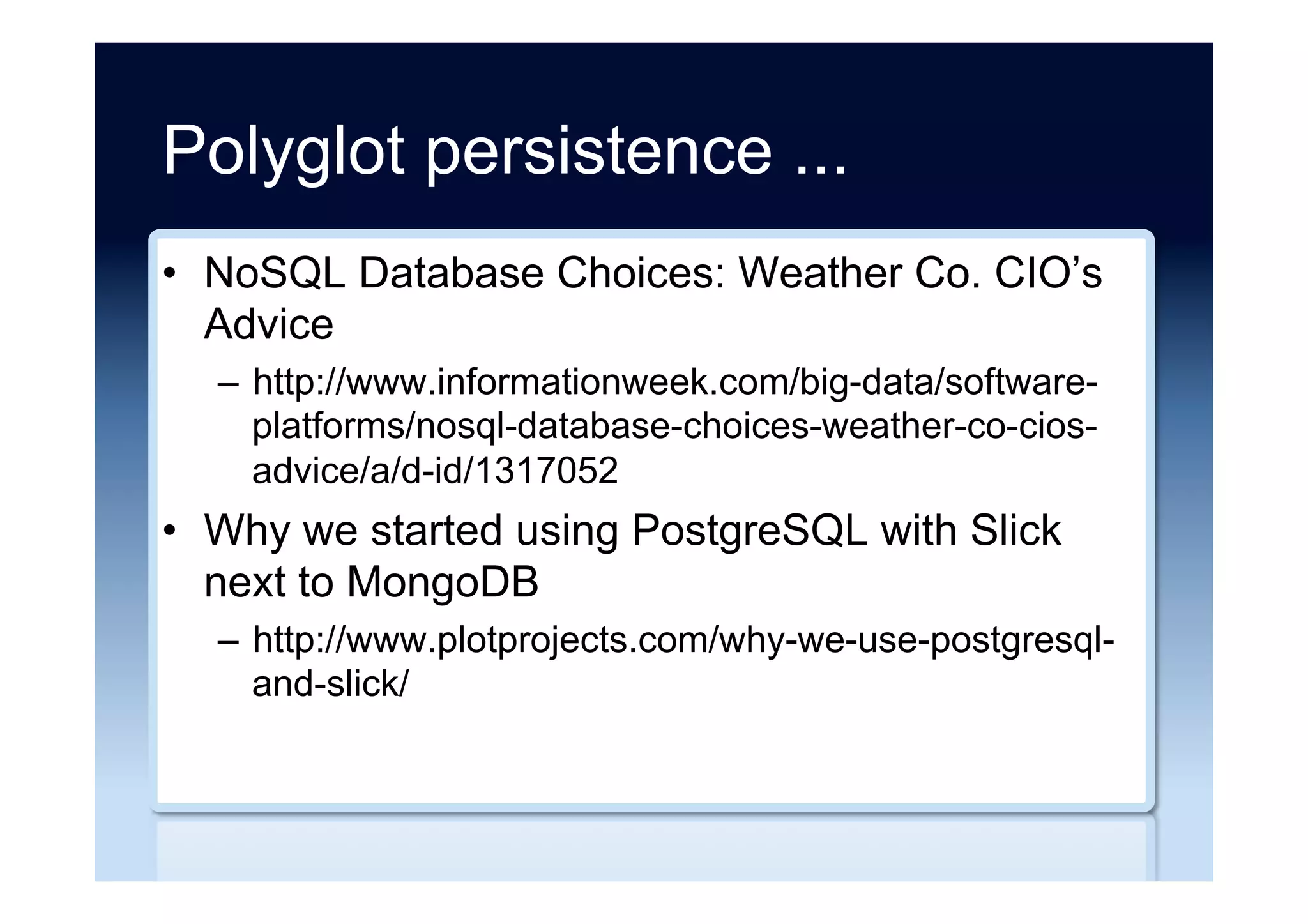 Polyglot persistence ...

• NoSQL Database Choices: Weather Co. CIO's Advice
  – http://www.informationweek.com/big-data/software-platforms/nosql-database-choices-weather-co-cios-advice/a/d-id/1317052
• Why we started using PostgreSQL with Slick next to MongoDB
  – http://www.plotprojects.com/why-we-use-postgresql-and-slick/